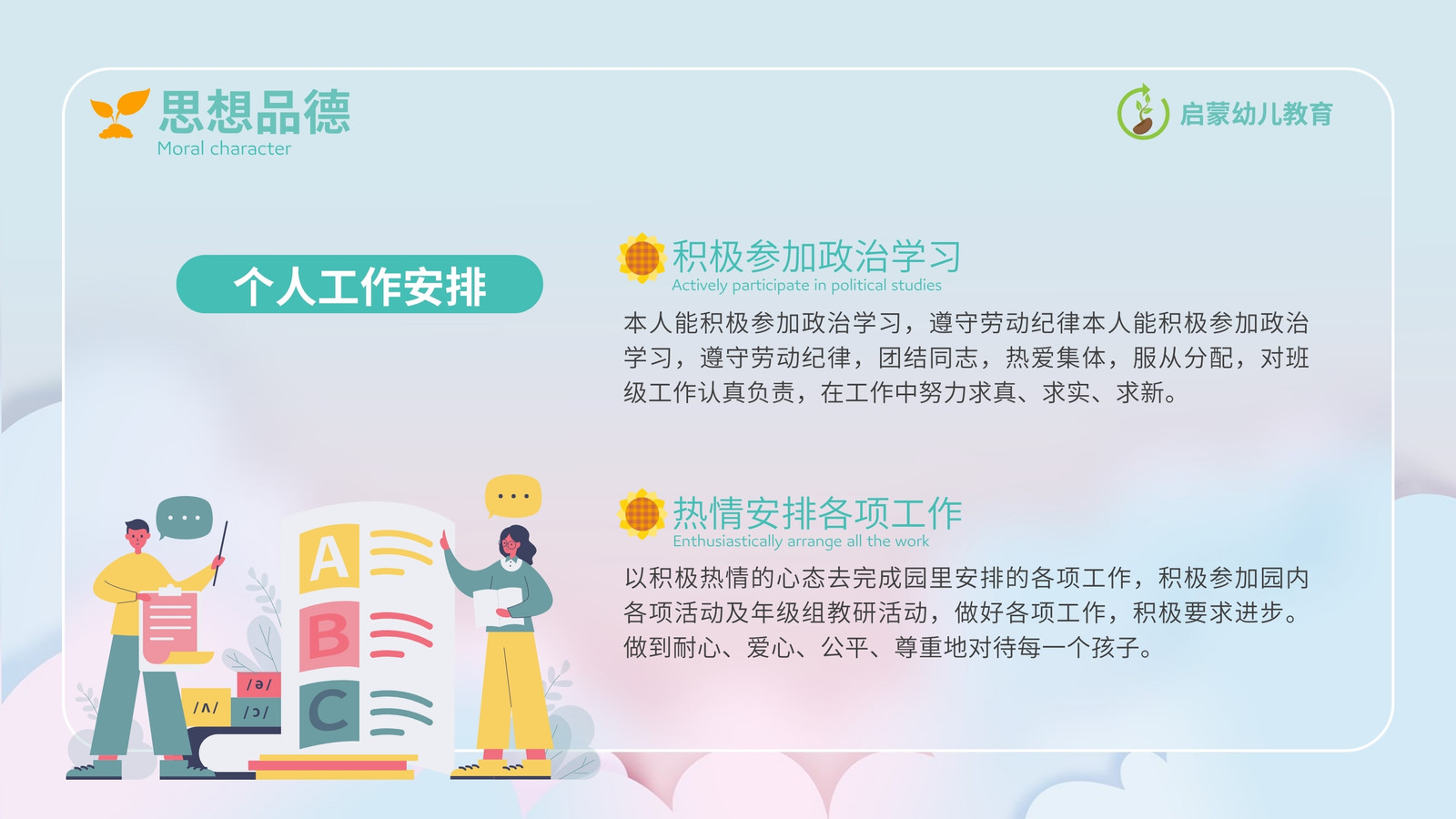 思想品德
Moral character

启蒙幼儿教育

个人工作安排

积极参加政治学习
Actively participate in political studies

本人能积极参加政治学习，遵守劳动纪律本人能积极参加政治学习，遵守劳动纪律，团结同志，热爱集体，服从分配，对班级工作认真负责，在工作中努力求真、求实、求新。

热情安排各项工作
Enthusiastically arrange all the work

以积极热情的心态去完成园里安排的各项工作，积极参加园内各项活动及年级组教研活动，做好各项工作，积极要求进步。做到耐心、爱心、公平、尊重地对待每一个孩子。

A
B
C
/ə/
/ʌ/
/ɔ/